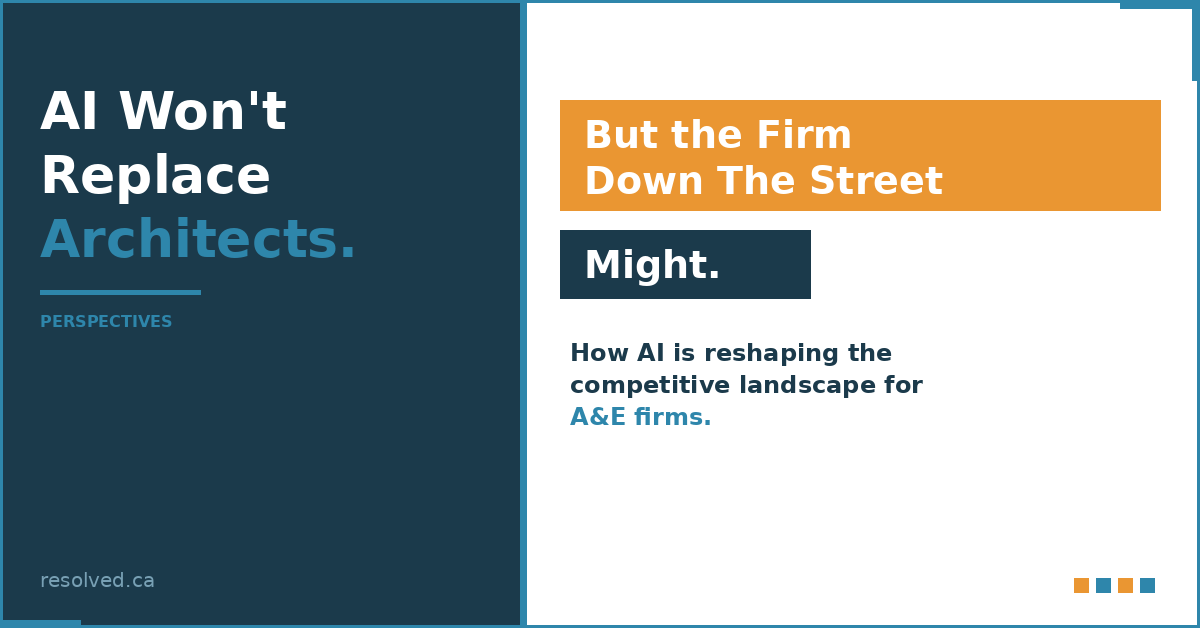 AI Won't Replace Architects.

PERSPECTIVES

resolved.ca

But the Firm Down The Street

Might.

How AI is reshaping the competitive landscape for A&E firms.